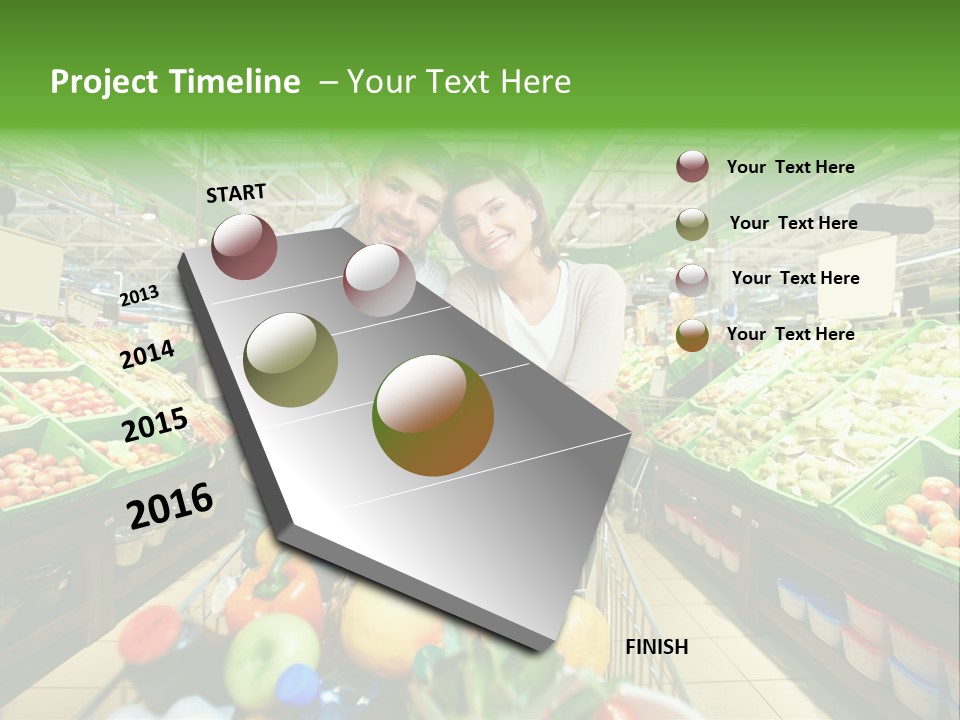 Project Timeline – Your Text Here

START

2013

2014

2015

2016

FINISH

Your Text Here

Your Text Here

Your Text Here

Your Text Here